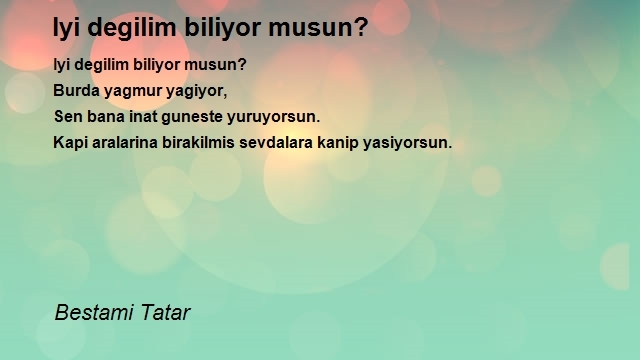 Iyi degilim biliyor musun?

Iyi degilim biliyor musun?
Burda yagmur yagiyor,
Sen bana inat guneste yuruyorsun.
Kapi aralarina birakilmis sevdalara kanip yasiyorsun.

Bestami Tatar